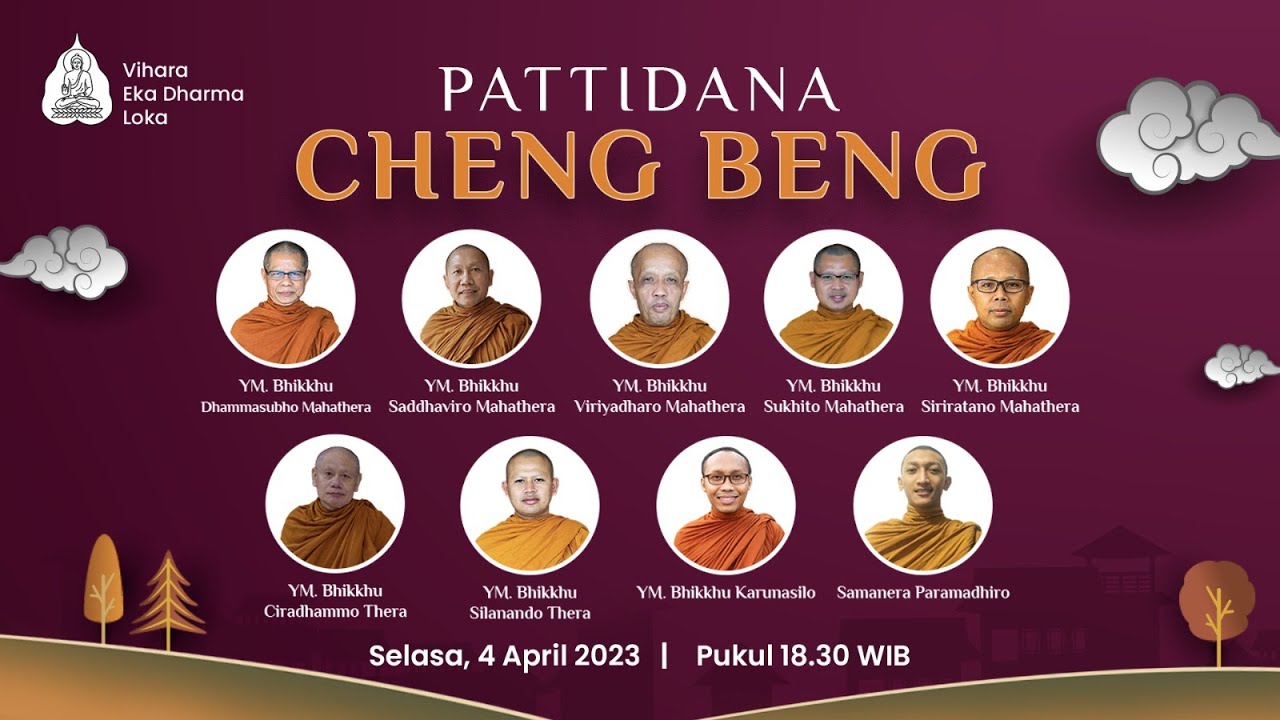 Vihara
Eka Dharma
Loka

PATTIDANA
CHENG BENG

YM. Bhikkhu
Dhammasubho Mahathera

YM. Bhikkhu
Saddhaviro Mahathera

YM. Bhikkhu
Viriyadharo Mahathera

YM. Bhikkhu
Sukhito Mahathera

YM. Bhikkhu
Siriratano Mahathera

YM. Bhikkhu
Ciradhammo Thera

YM. Bhikkhu
Silanando Thera

YM. Bhikkhu Karunasilo

Samanera Paramadhiro

Selasa, 4 April 2023 | Pukul 18.30 WIB